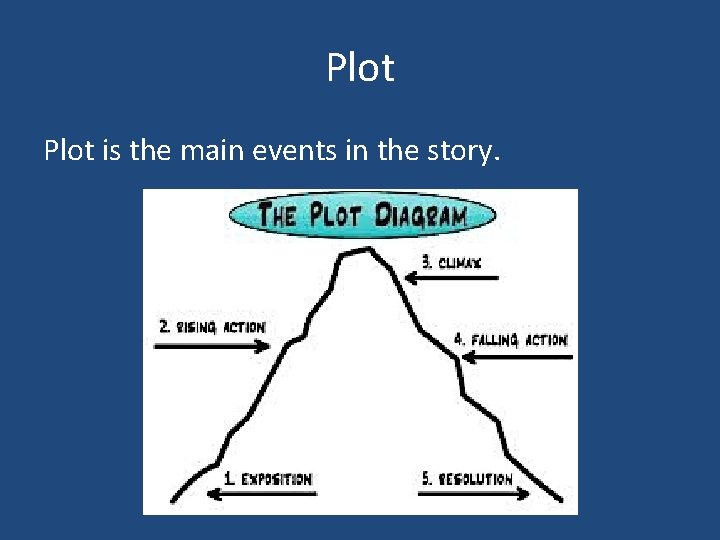 Plot

Plot is the main events in the story.

THE PLOT DIAGRAM

3. CLIMAX

2. RISING ACTION

4. FALLING ACTION

1. EXPOSITION

5. RESOLUTION